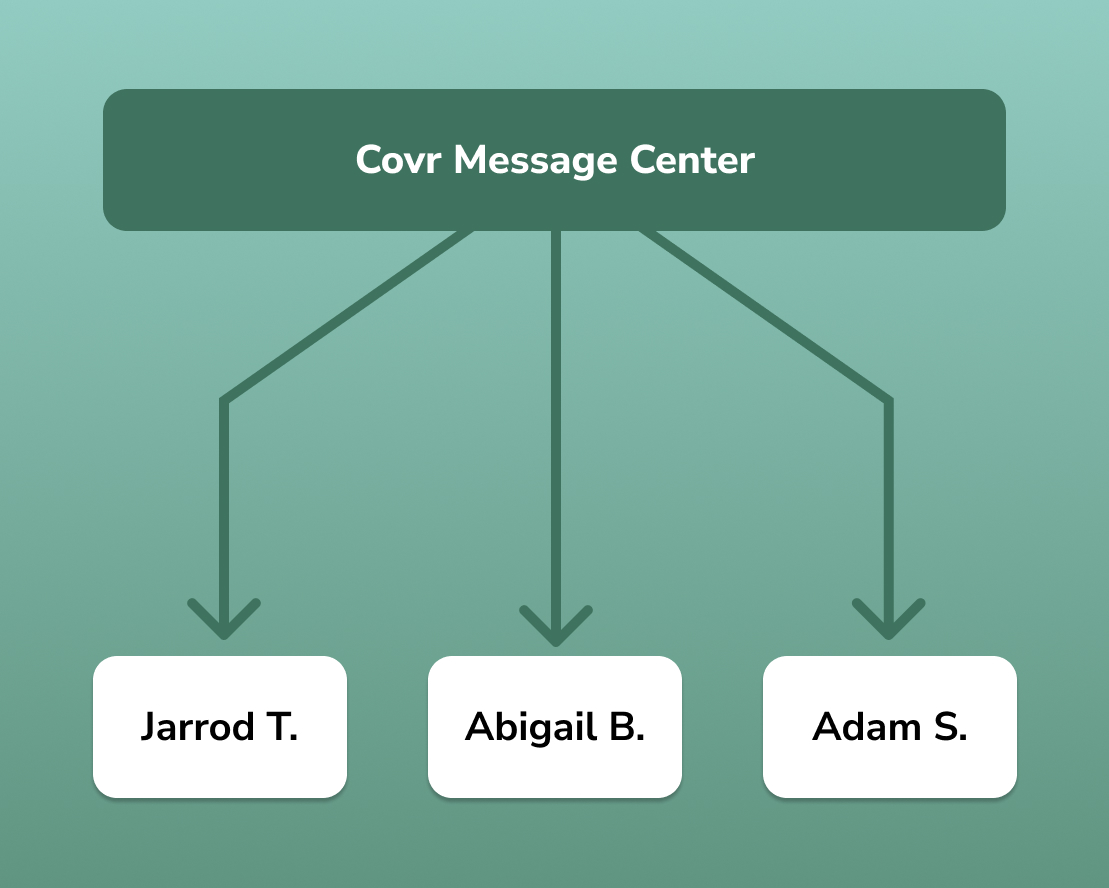 Covr Message Center

Jarrod T.

Abigail B.

Adam S.